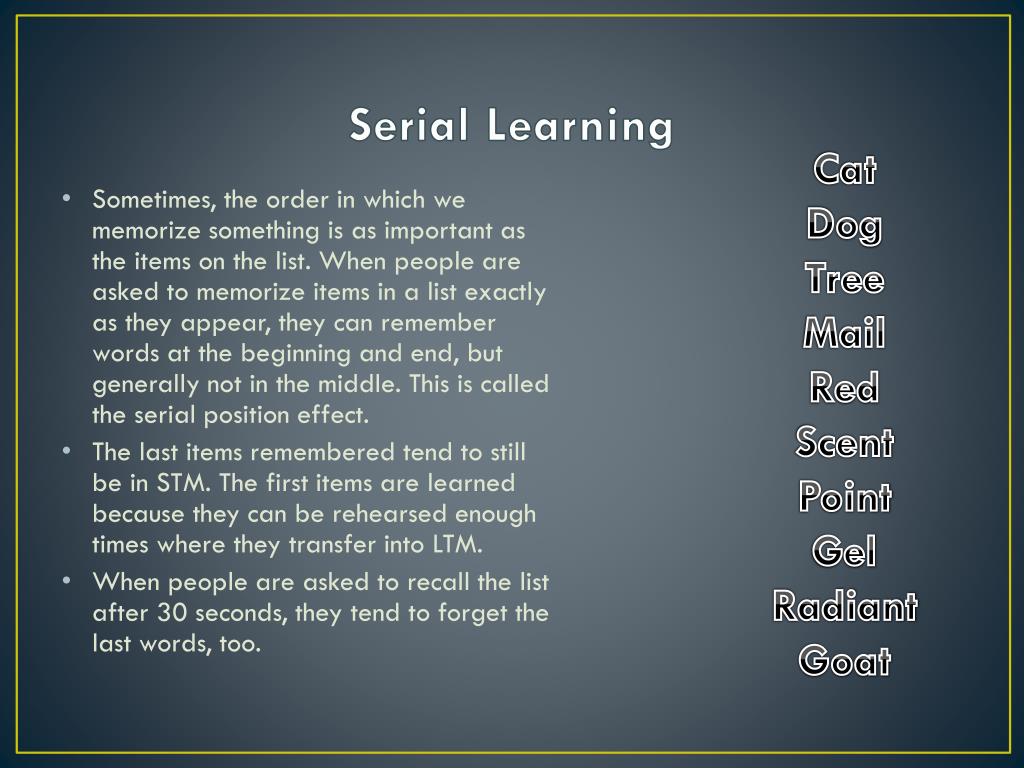 Serial Learning

• Sometimes, the order in which we memorize something is as important as the items on the list. When people are asked to memorize items in a list exactly as they appear, they can remember words at the beginning and end, but generally not in the middle. This is called the serial position effect.
• The last items remembered tend to still be in STM. The first items are learned because they can be rehearsed enough times where they transfer into LTM.
• When people are asked to recall the list after 30 seconds, they tend to forget the last words, too.

Cat
Dog
Tree
Mail
Red
Scent
Point
Gel
Radiant
Goat